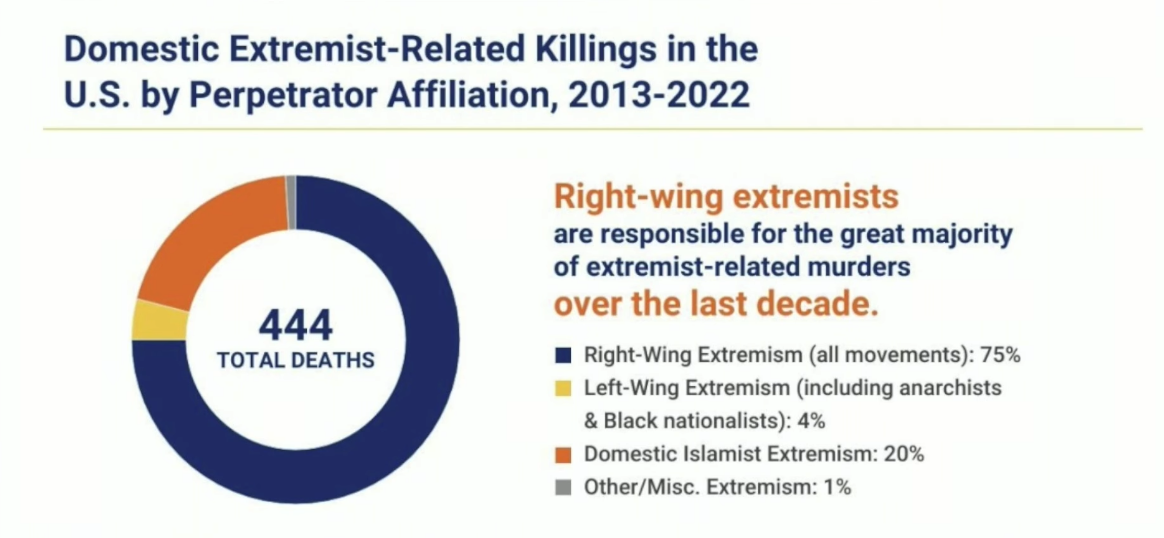 Domestic Extremist-Related Killings in the U.S. by Perpetrator Affiliation, 2013-2022

444
TOTAL DEATHS

Right-wing extremists are responsible for the great majority of extremist-related murders over the last decade.

Right-Wing Extremism (all movements): 75%
Left-Wing Extremism (including anarchists & Black nationalists): 4%
Domestic Islamist Extremism: 20%
Other/Misc. Extremism: 1%